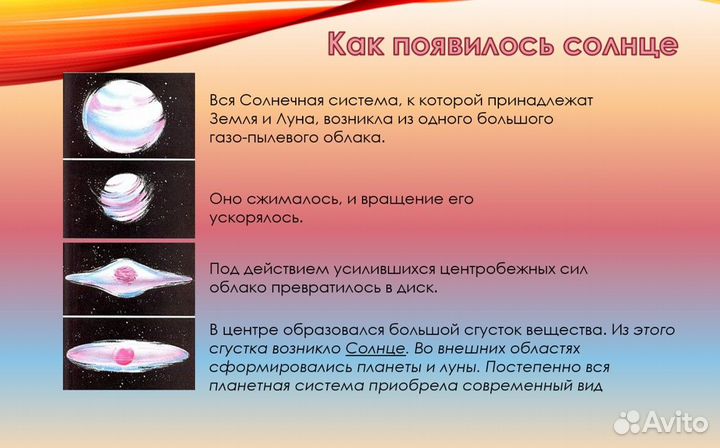 Как появилось солнце

Вся Солнечная система, к которой принадлежат Земля и Луна, возникла из одного большого газо-пылевого облака.

Оно сжималось, и вращение его ускорялось.

Под действием усилившихся центробежных сил облако превратилось в диск.

В центре образовался большой сгусток вещества. Из этого сгустка возникло Солнце. Во внешних областях сформировались планеты и луны. Постепенно вся планетная система приобрела современный вид

Avito